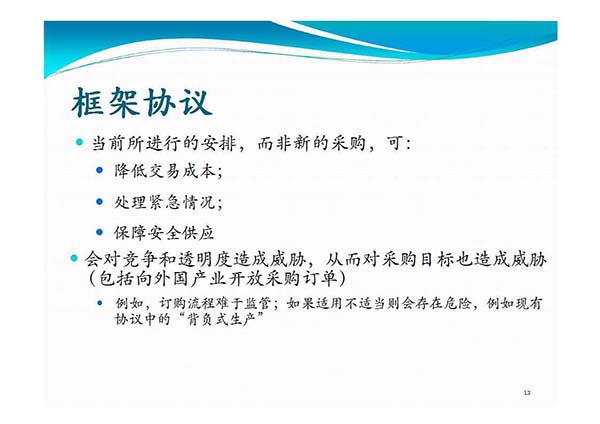 框架协议

当前所进行的安排，而非新的采购，可：

降低交易成本；

处理紧急情况；

保障安全供应

会对竞争和透明度造成威胁，从而对采购目标也造成威胁（包括向外国产业开放采购订单）

例如，订购流程难于监管；如果适用不适当则会存在危险，例如现有协议中的“背负式生产”

12